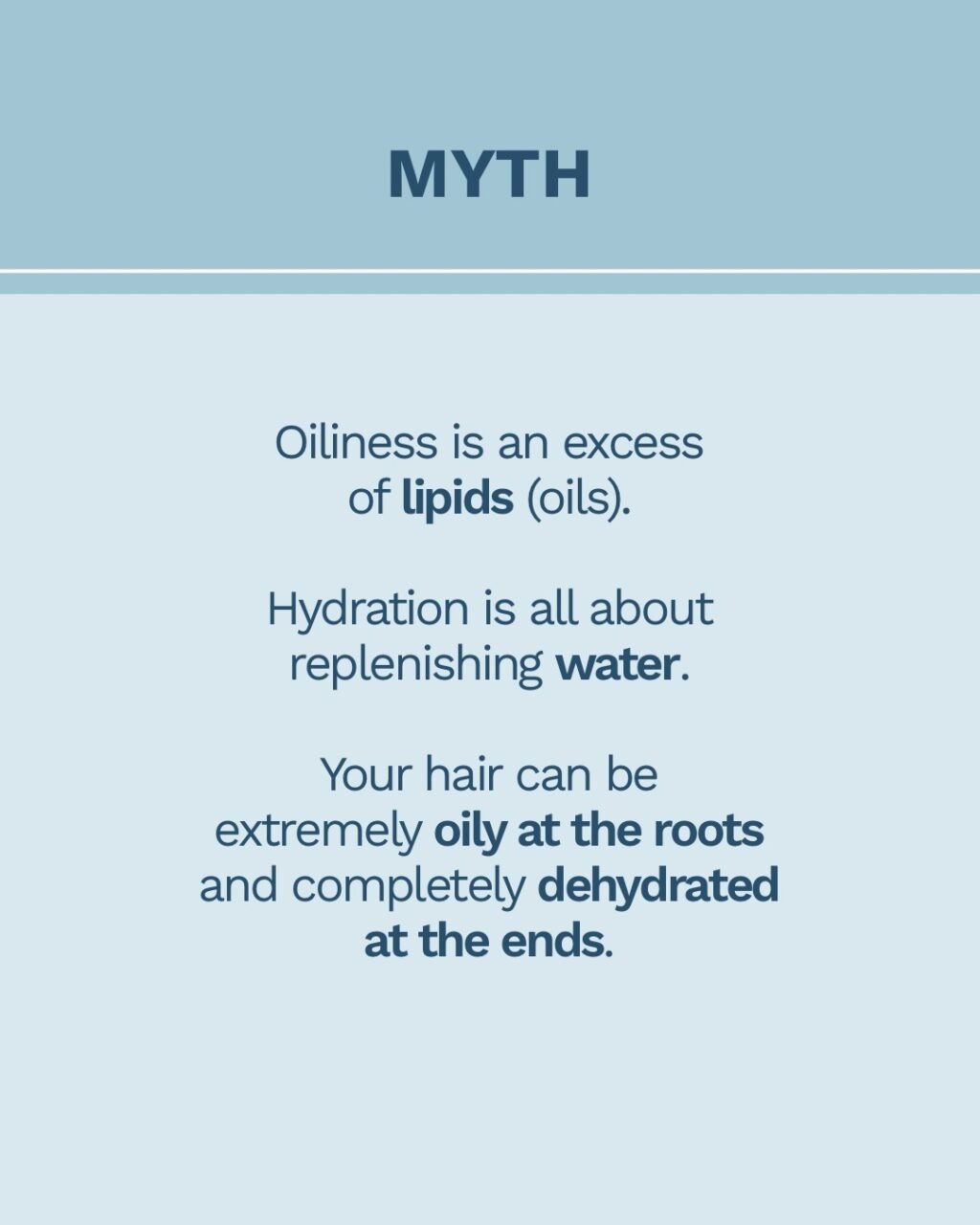 MYTH

Oiliness is an excess of lipids (oils).

Hydration is all about replenishing water.

Your hair can be extremely oily at the roots and completely dehydrated at the ends.